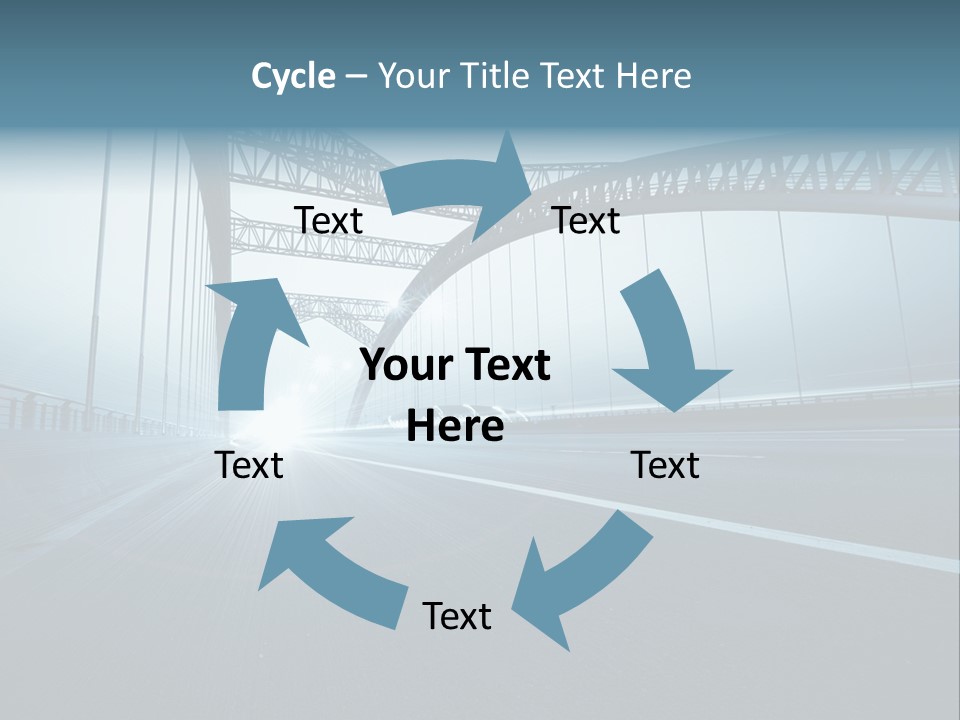 Cycle – Your Title Text Here

Text

Text

Your Text Here

Text

Text

Text